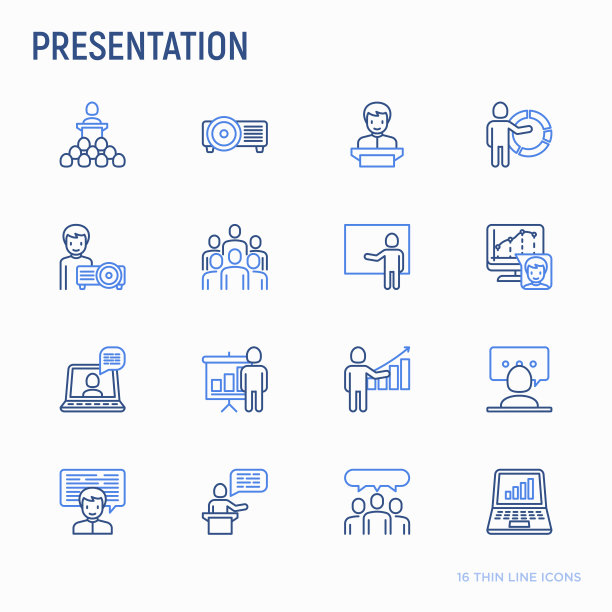 PRESENTATION

16 THIN LINE ICONS